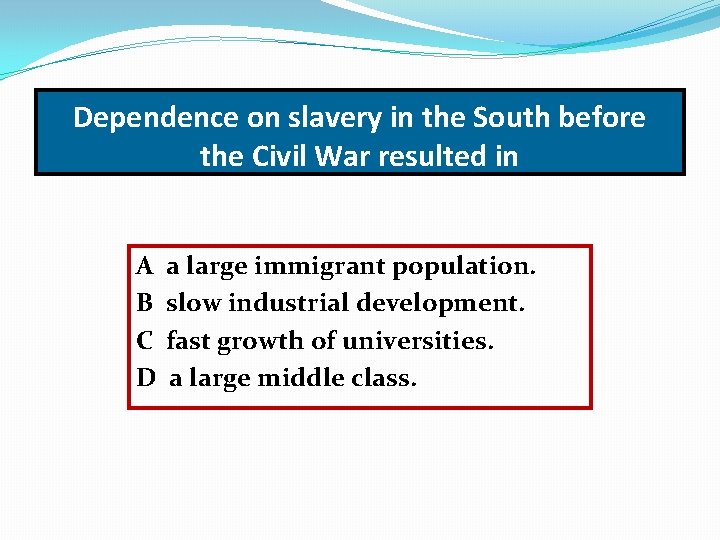 Dependence on slavery in the South before the Civil War resulted in

A a large immigrant population.
B slow industrial development.
C fast growth of universities.
D a large middle class.